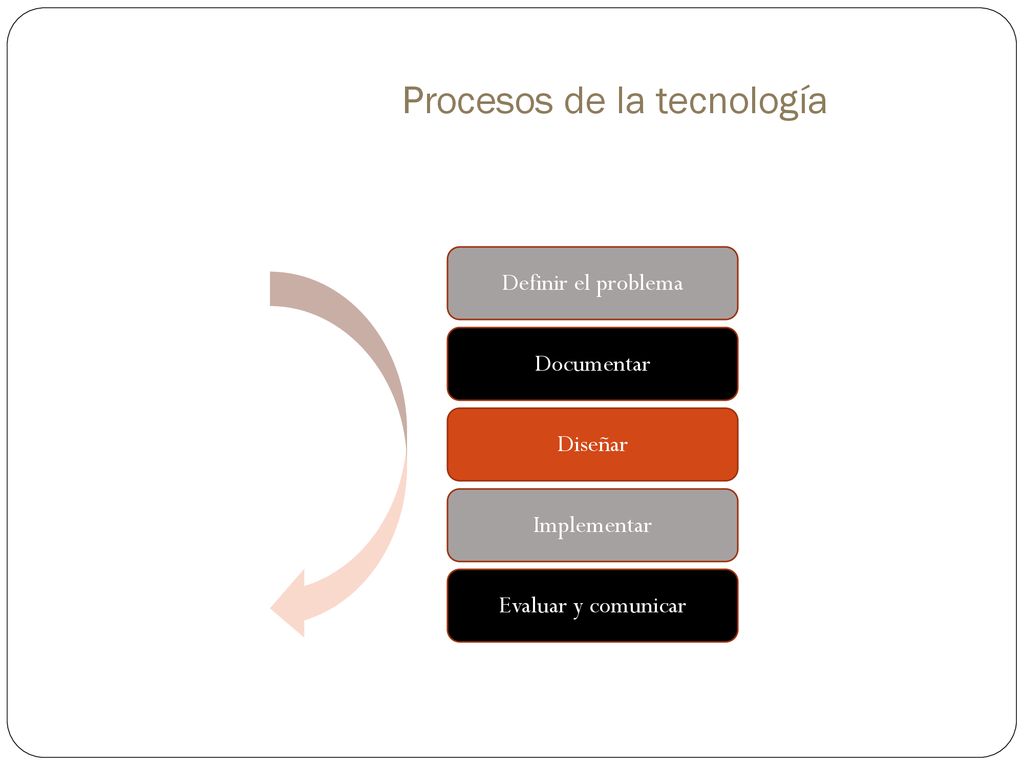 Procesos de la tecnología

Definir el problema

Documentar

Diseñar

Implementar

Evaluar y comunicar